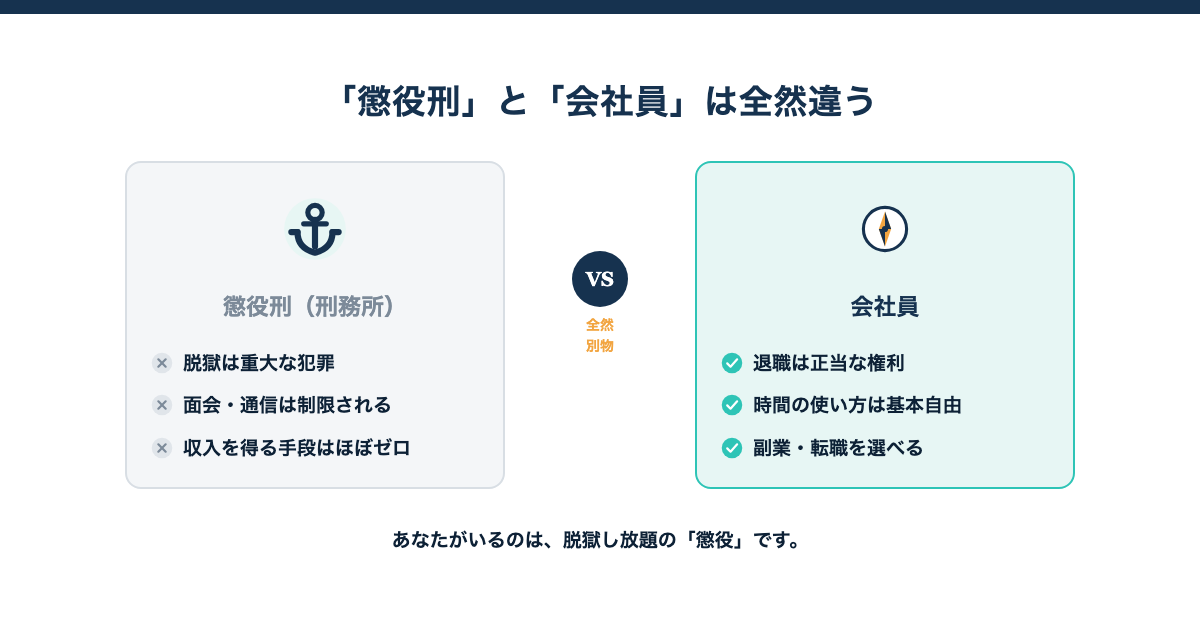 「懲役刑」と「会社員」は全然違う

懲役刑（刑務所）

脱獄は重大な犯罪

面会・通信は制限される

収入を得る手段はほぼゼロ

VS

全然
別物

会社員

退職は正当な権利

時間の使い方は基本自由

副業・転職を選べる

あなたがいるのは、脱獄し放題の「懲役」です。